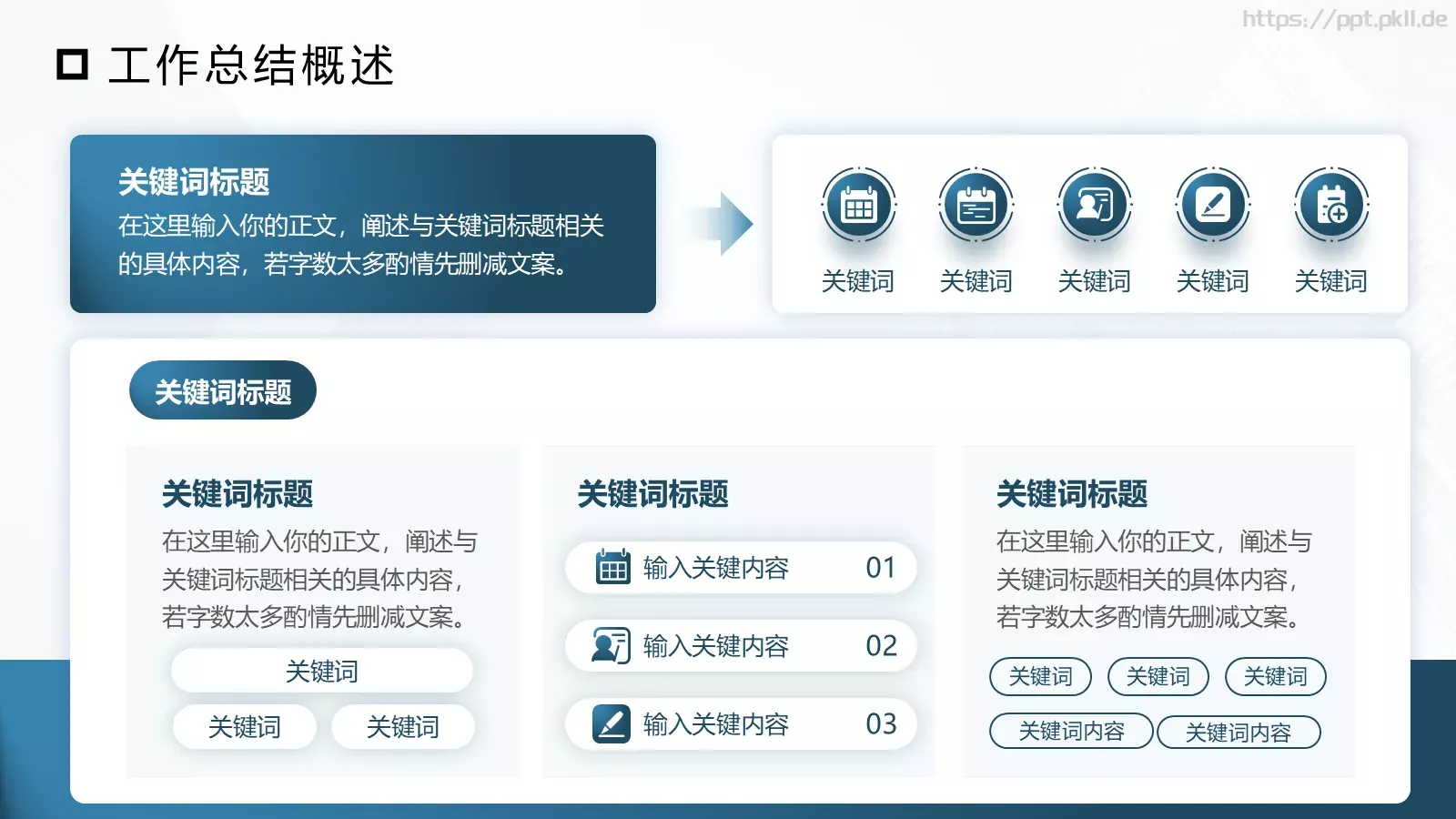 https://ppt.pkll.de

工作总结概述

关键词标题
在这里输入你的正文，阐述与关键词标题相关的具体内容，若字数太多酌情先删减文案。

关键词 关键词 关键词 关键词 关键词

关键词标题

关键词标题
在这里输入你的正文，阐述与关键词标题相关的具体内容，若字数太多酌情先删减文案。
关键词
关键词 关键词

关键词标题
输入关键内容 01
输入关键内容 02
输入关键内容 03

关键词标题
在这里输入你的正文，阐述与关键词标题相关的具体内容，若字数太多酌情先删减文案。
关键词 关键词 关键词
关键词内容 关键词内容